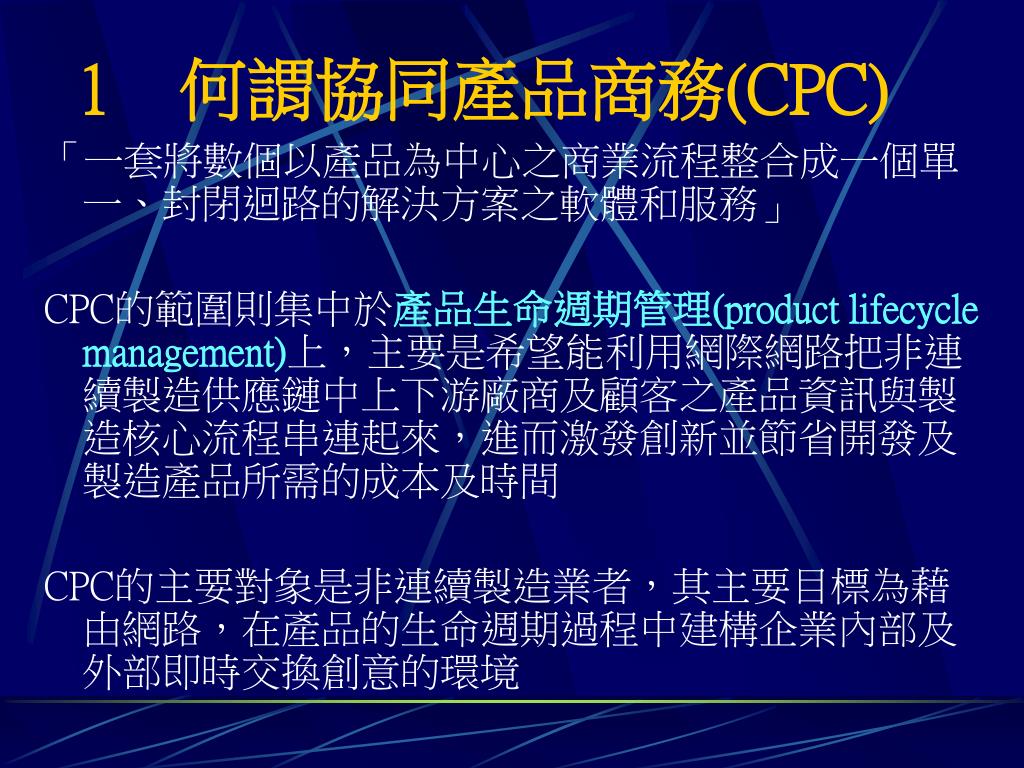 1　何謂協同產品商務(CPC)

「一套將數個以產品為中心之商業流程整合成一個單一、封閉迴路的解決方案之軟體和服務」

CPC的範圍則集中於產品生命週期管理(product lifecycle management)上，主要是希望能利用網際網路把非連續製造供應鏈中上下游廠商及顧客之產品資訊與製造核心流程串連起來，進而激發創新並節省開發及製造產品所需的成本及時間

CPC的主要對象是非連續製造業者，其主要目標為藉由網路，在產品的生命週期過程中建構企業內部及外部即時交換創意的環境